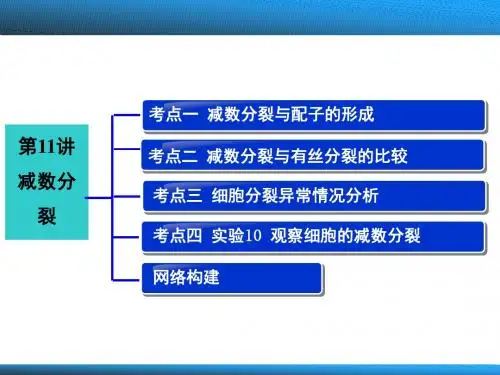 第11讲
减数分裂

考点一 减数分裂与配子的形成

考点二 减数分裂与有丝分裂的比较

考点三 细胞分裂异常情况分析

考点四 实验10 观察细胞的减数分裂

网络构建